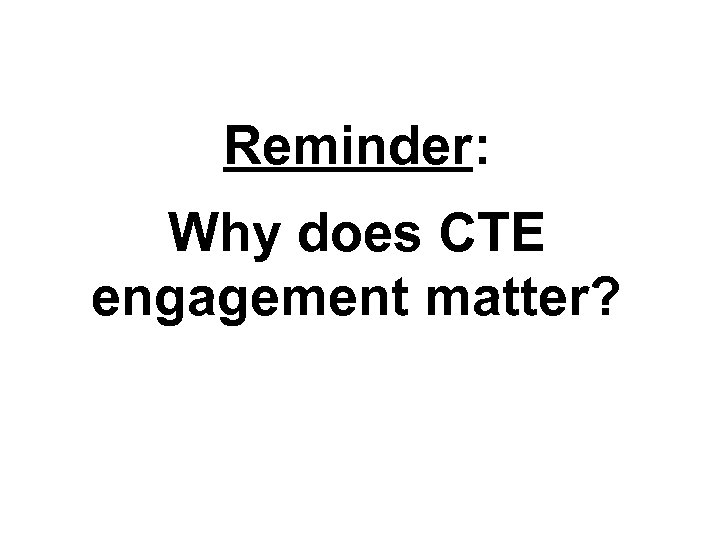 Reminder:

Why does CTE engagement matter?